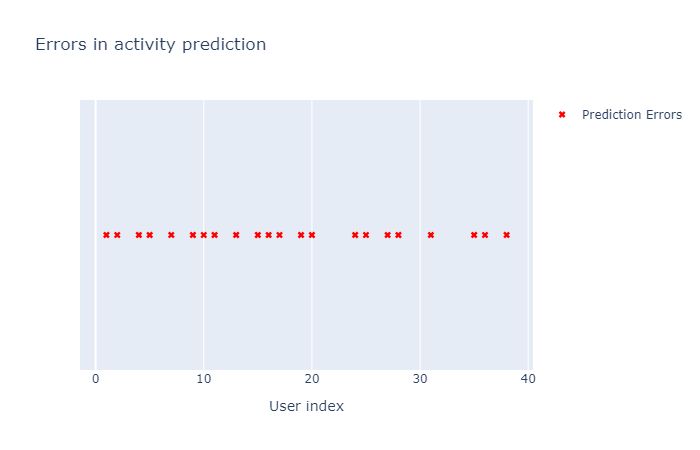 Errors in activity prediction

Prediction Errors

0
10
20
30
40

User index